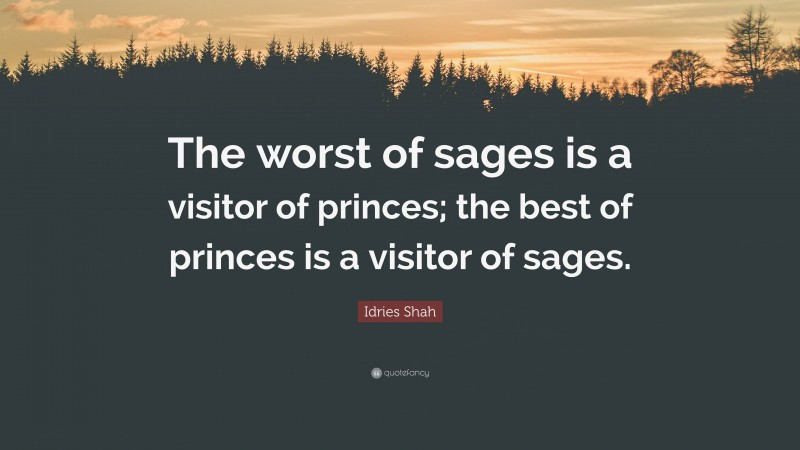 The worst of sages is a visitor of princes; the best of princes is a visitor of sages.

Idries Shah

quotefancy